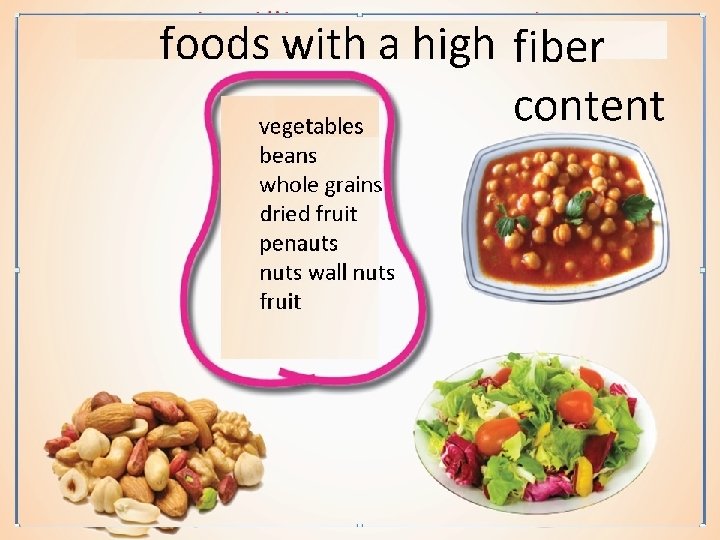 foods with a high fiber content

vegetables
beans
whole grains
dried fruit
penauts
nuts wall nuts
fruit